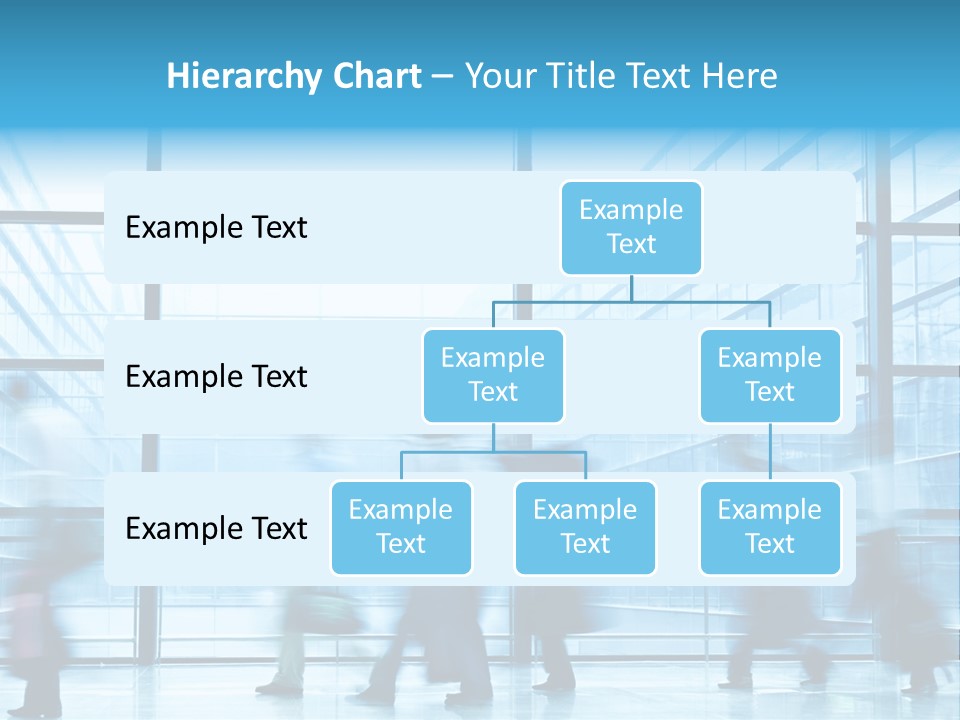 Hierarchy Chart – Your Title Text Here

Example Text

Example Text

Example Text

Example Text

Example Text

Example Text

Example Text

Example Text

Example Text